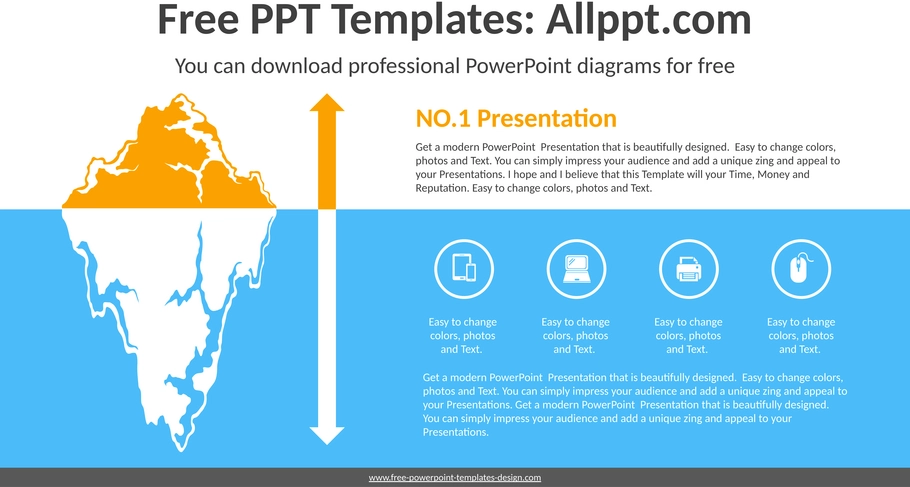 Free PPT Templates: Allppt.com

You can download professional PowerPoint diagrams for free

NO.1 Presentation

Get a modern PowerPoint Presentation that is beautifully designed. Easy to change colors, photos and Text. You can simply impress your audience and add a unique zing and appeal to your Presentations. I hope and I believe that this Template will your Time, Money and Reputation. Easy to change colors, photos and Text.

Easy to change colors, photos and Text.

Easy to change colors, photos and Text.

Easy to change colors, photos and Text.

Easy to change colors, photos and Text.

Get a modern PowerPoint Presentation that is beautifully designed. Easy to change colors, photos and Text. You can simply impress your audience and add a unique zing and appeal to your Presentations. Get a modern PowerPoint Presentation that is beautifully designed. You can simply impress your audience and add a unique zing and appeal to your Presentations.

www.free-powerpoint-templates-design.com